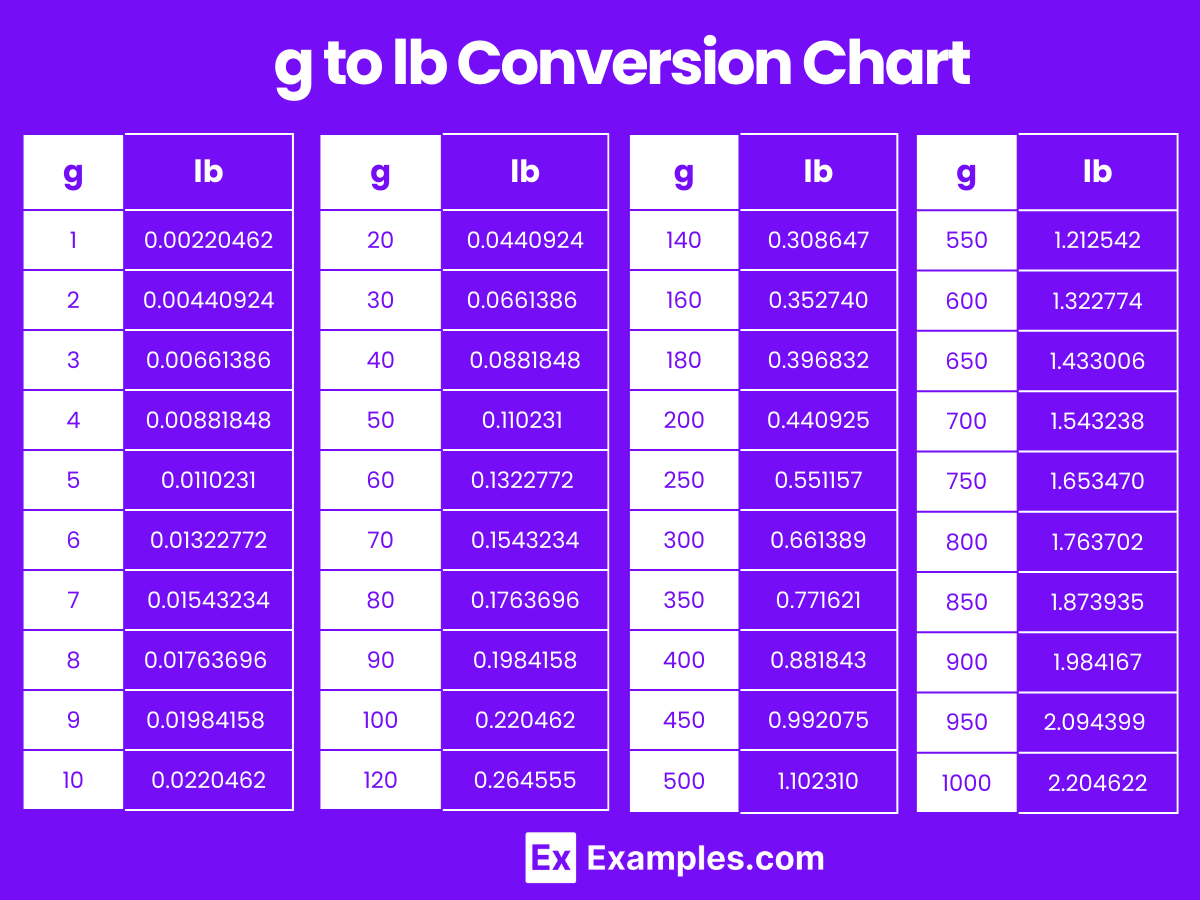 g to lb Conversion Chart

| g | lb |
|---|---|
| 1 | 0.00220462 |
| 2 | 0.00440924 |
| 3 | 0.00661386 |
| 4 | 0.00881848 |
| 5 | 0.0110231 |
| 6 | 0.01322772 |
| 7 | 0.01543234 |
| 8 | 0.01763696 |
| 9 | 0.01984158 |
| 10 | 0.0220462 |

| g | lb |
|---|---|
| 20 | 0.0440924 |
| 30 | 0.0661386 |
| 40 | 0.0881848 |
| 50 | 0.110231 |
| 60 | 0.1322772 |
| 70 | 0.1543234 |
| 80 | 0.1763696 |
| 90 | 0.1984158 |
| 100 | 0.220462 |
| 120 | 0.264555 |

| g | lb |
|---|---|
| 140 | 0.308647 |
| 160 | 0.352740 |
| 180 | 0.396832 |
| 200 | 0.440925 |
| 250 | 0.551157 |
| 300 | 0.661389 |
| 350 | 0.771621 |
| 400 | 0.881843 |
| 450 | 0.992075 |
| 500 | 1.102310 |

| g | lb |
|---|---|
| 550 | 1.212542 |
| 600 | 1.322774 |
| 650 | 1.433006 |
| 700 | 1.543238 |
| 750 | 1.653470 |
| 800 | 1.763702 |
| 850 | 1.873935 |
| 900 | 1.984167 |
| 950 | 2.094399 |
| 1000 | 2.204622 |

Ex Examples.com